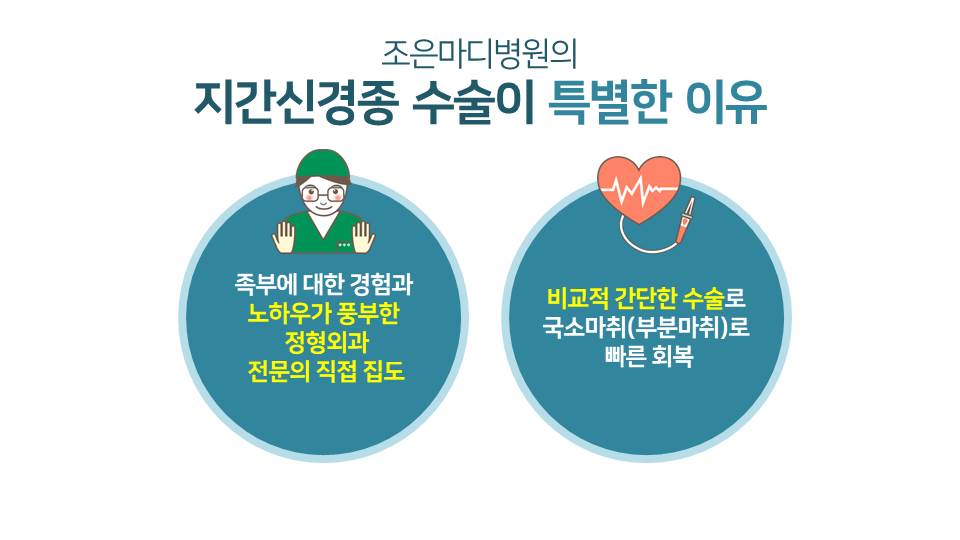 조은마디병원의
지간신경종 수술이 특별한 이유

족부에 대한 경험과
노하우가 풍부한
정형외과
전문의 직접 집도

비교적 간단한 수술로
국소마취(부분마취)로
빠른 회복